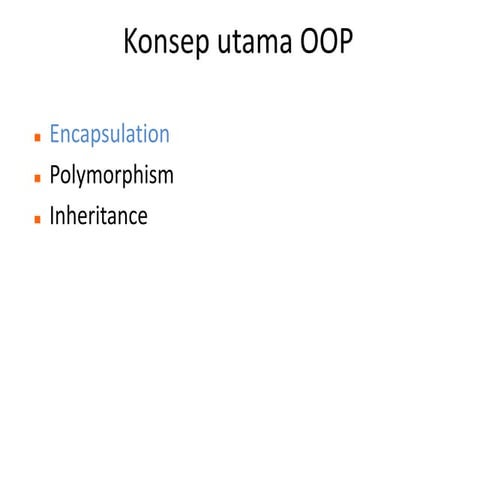 Konsep utama OOP

- Encapsulation
- Polymorphism
- Inheritance